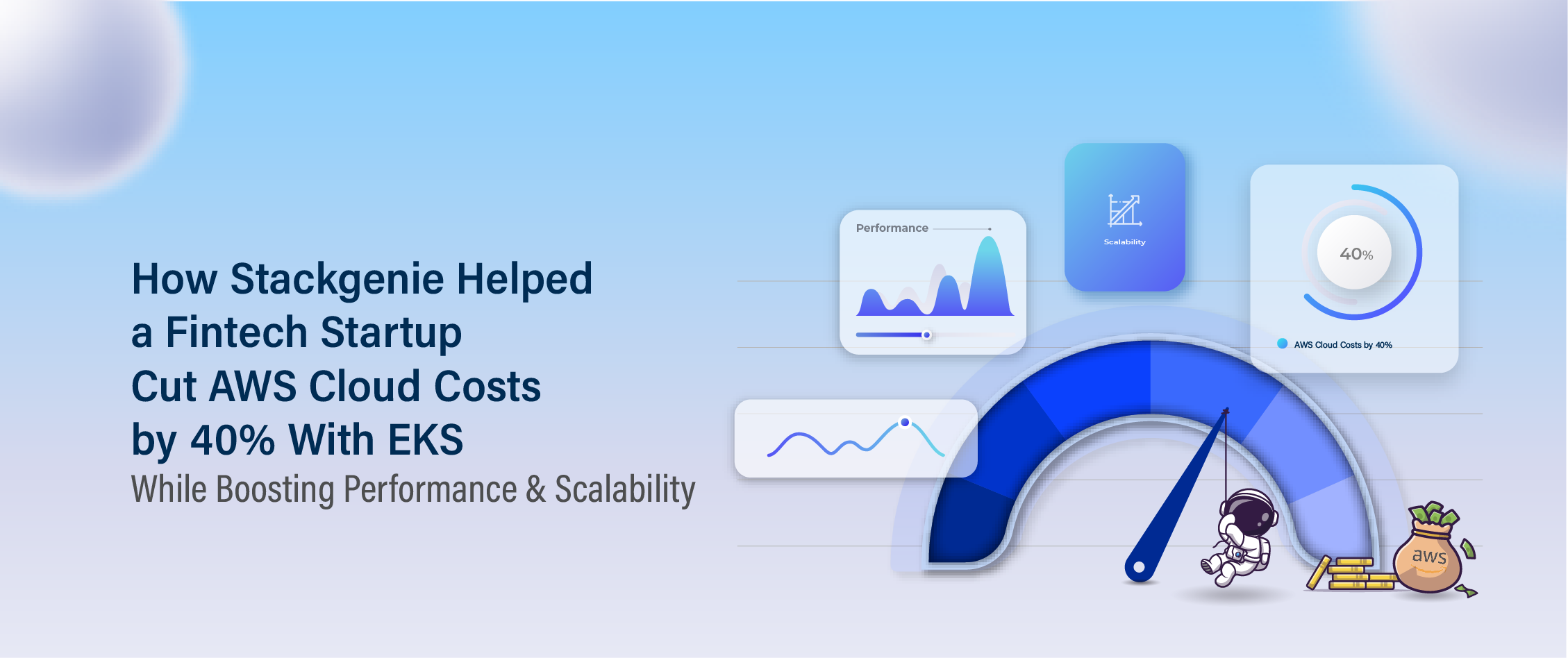 How Stackgenie Helped a Fintech Startup Cut AWS Cloud Costs by 40% With EKS
While Boosting Performance & Scalability

Performance

Scalability

40%

AWS Cloud Costs by 40%

aws